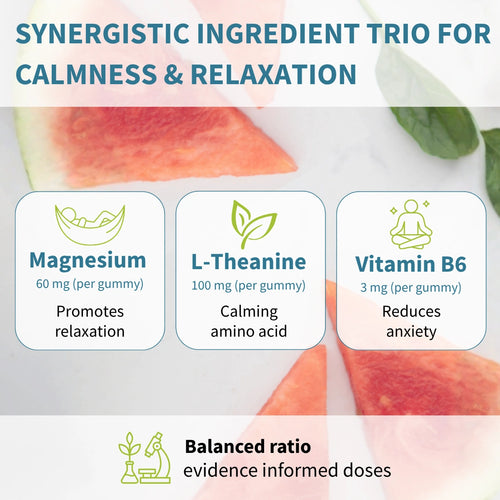 SYNERGISTIC INGREDIENT TRIO FOR CALMNESS & RELAXATION

Magnesium
60 mg (per gummy)
Promotes relaxation

L-Theanine
100 mg (per gummy)
Calming amino acid

Vitamin B6
3 mg (per gummy)
Reduces anxiety

Balanced ratio
evidence informed doses